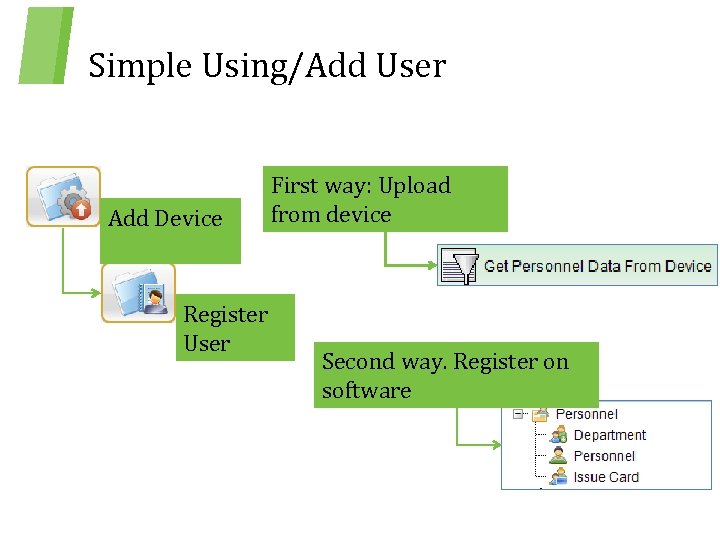 Simple Using/Add User

Add Device

Register User

First way: Upload from device

Get Personnel Data From Device

Second way. Register on software

Personnel
Department
Personnel
Issue Card